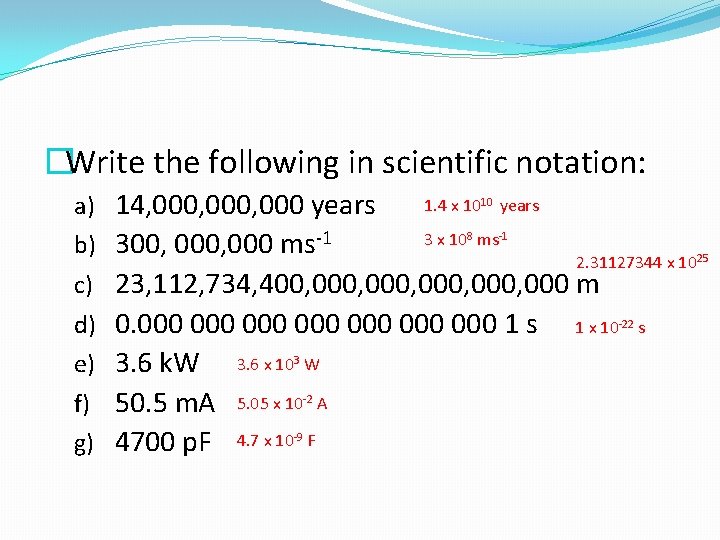 Write the following in scientific notation:

a) 14,000,000,000 years $1.4 \times 10^{10}$ years

b) 300, 000,000 $ms^{-1}$ $3 \times 10^{8}$ $ms^{-1}$

c) 23,112,734,400,000,000,000,000,000 m $2.31127344 \times 10^{25}$

d) 0.000 000 000 000 000 000 000 1 s $1 \times 10^{-22}$ s

e) 3.6 kW $3.6 \times 10^{3}$ W

f) 50.5 mA $5.05 \times 10^{-2}$ A

g) 4700 pF $4.7 \times 10^{-9}$ F